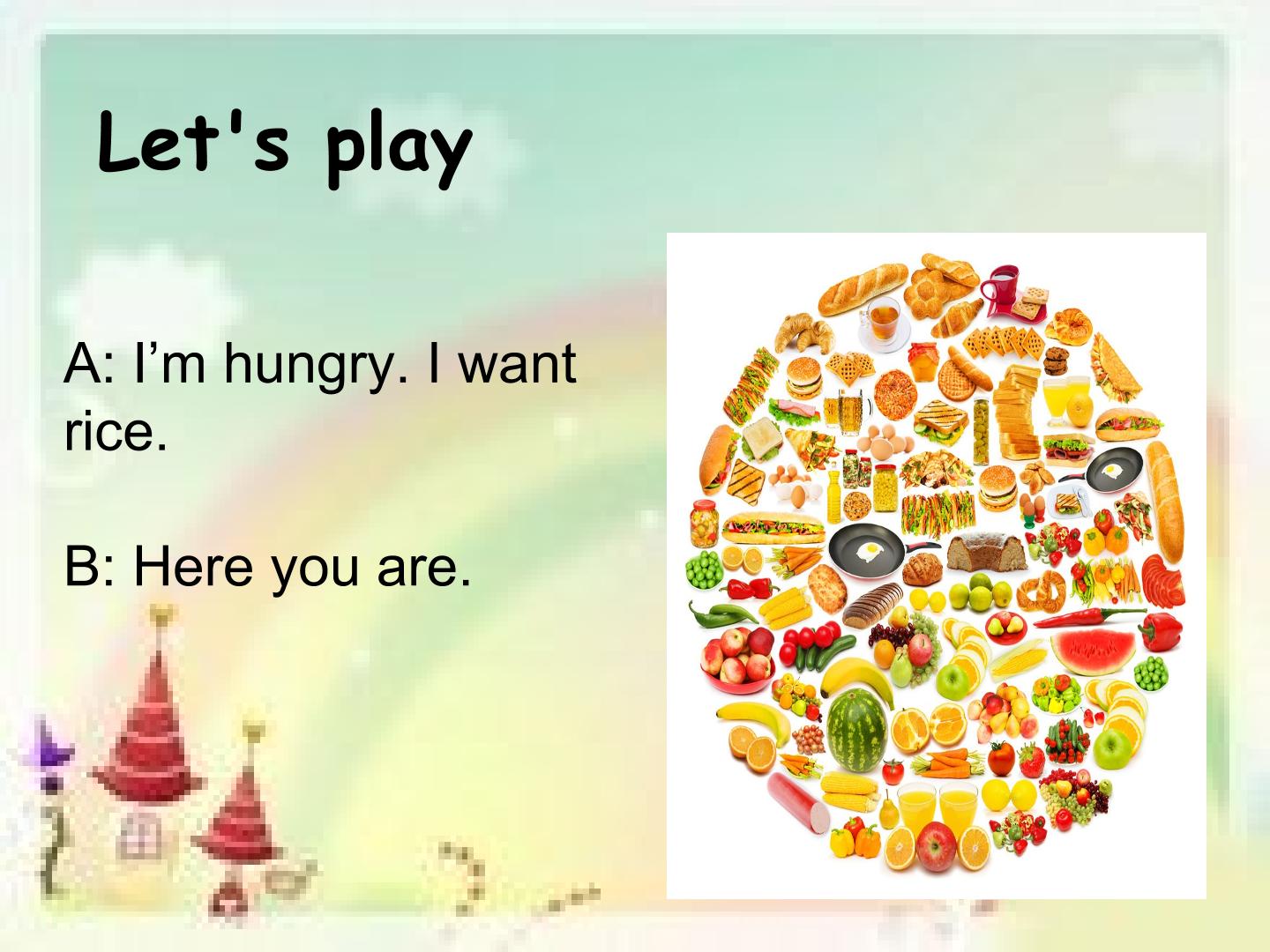 Let's play

A: I’m hungry. I want rice.

B: Here you are.